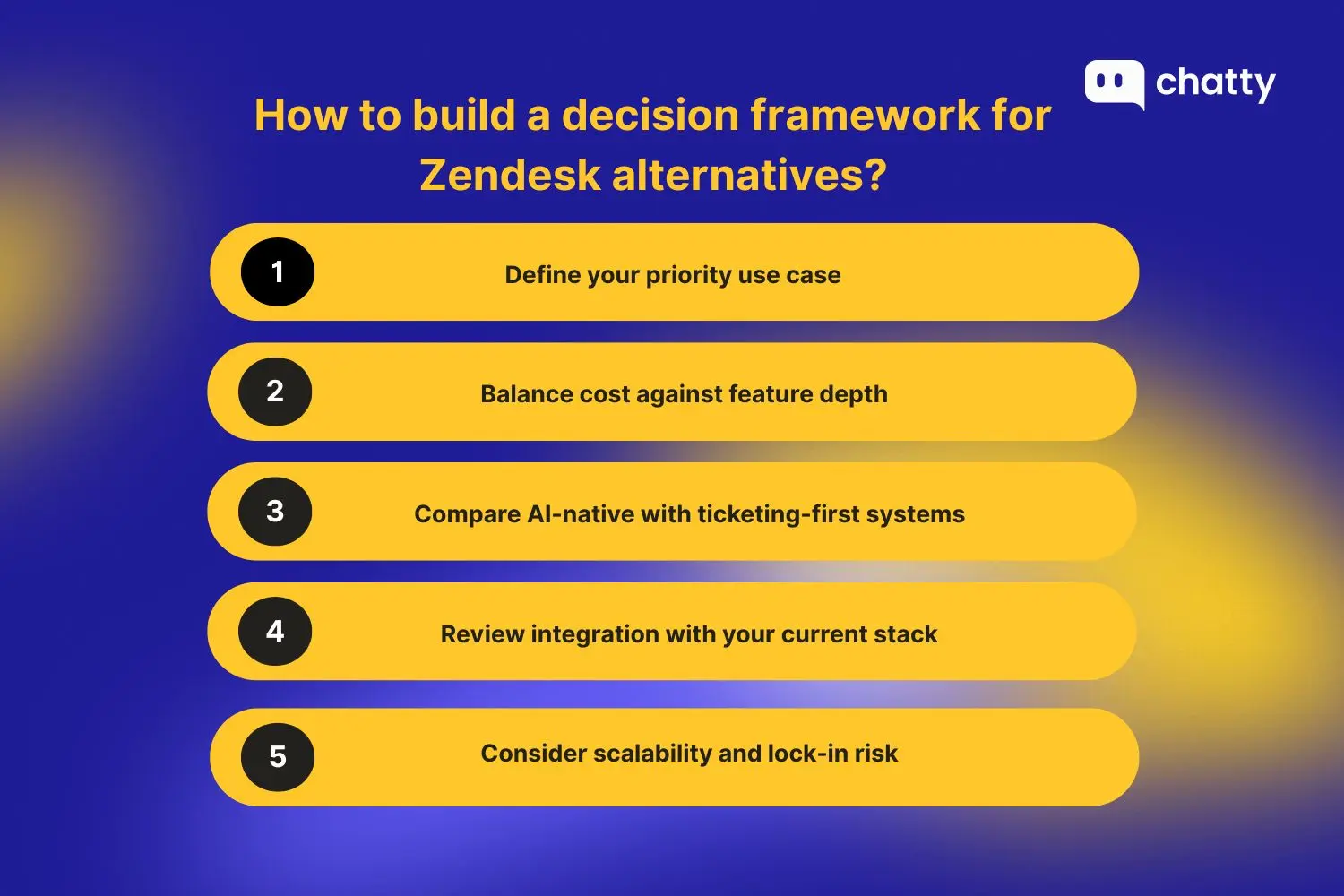 chatty

How to build a decision framework for Zendesk alternatives?

1 Define your priority use case

2 Balance cost against feature depth

3 Compare AI-native with ticketing-first systems

4 Review integration with your current stack

5 Consider scalability and lock-in risk